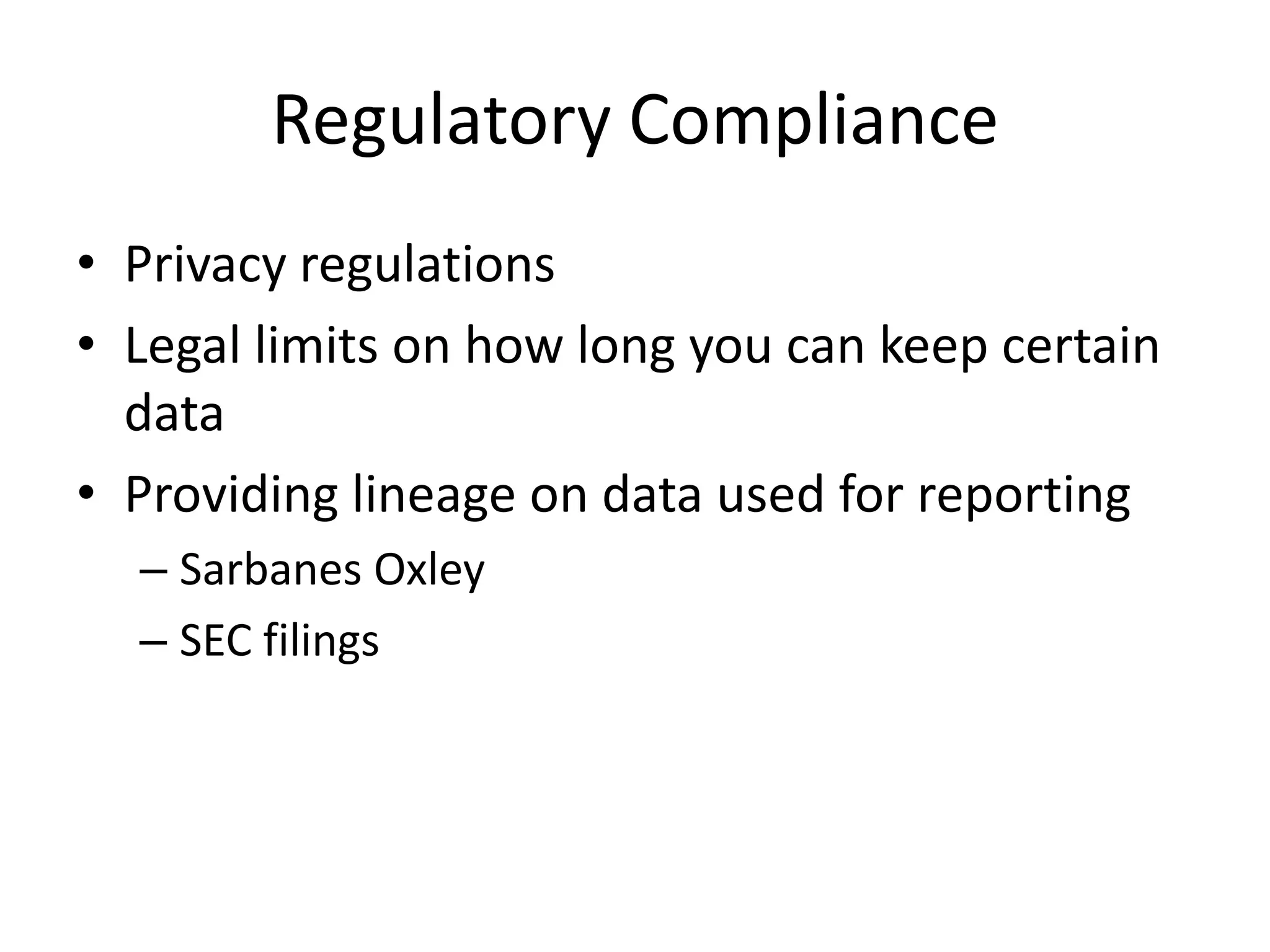 Regulatory Compliance

• Privacy regulations
• Legal limits on how long you can keep certain data
• Providing lineage on data used for reporting
– Sarbanes Oxley
– SEC filings